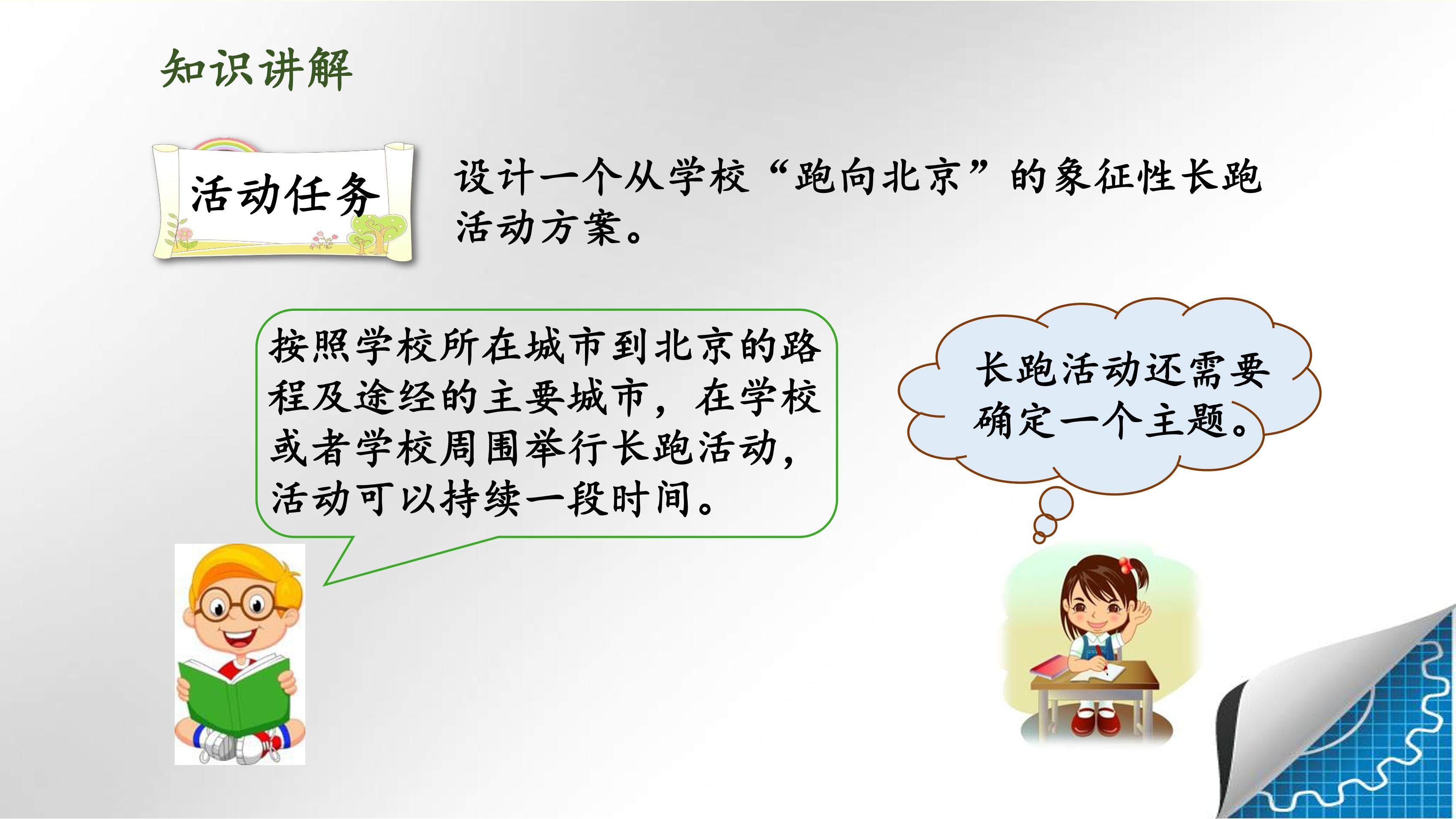 知识讲解

活动任务

设计一个从学校“跑向北京”的象征性长跑活动方案。

按照学校所在城市到北京的路程及途经的主要城市，在学校或者学校周围举行长跑活动，活动可以持续一段时间。

长跑活动还需要确定一个主题。